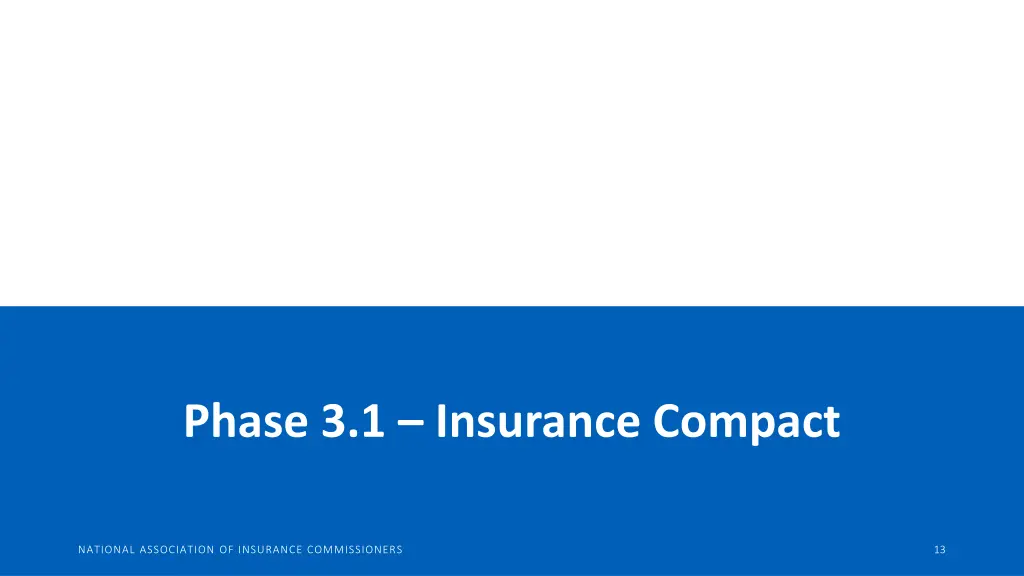 Phase 3.1 – Insurance Compact

NATIONAL ASSOCIATION OF INSURANCE COMMISSIONERS

13